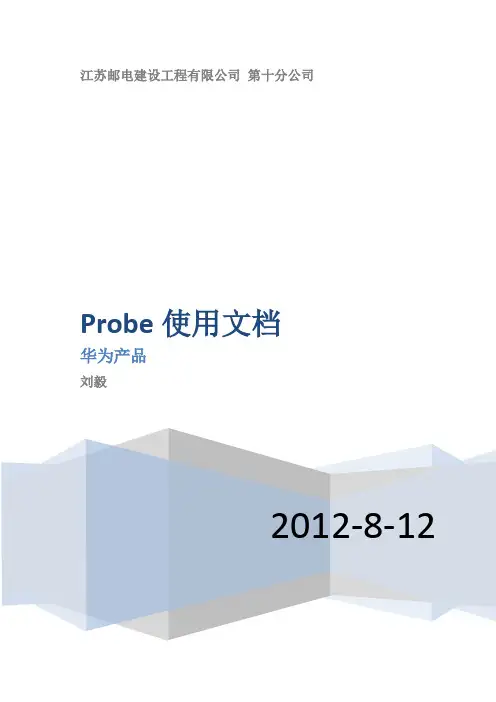 江苏邮电建设工程有限公司 第十分公司

Probe 使用文档

华为产品

刘毅

2012-8-12